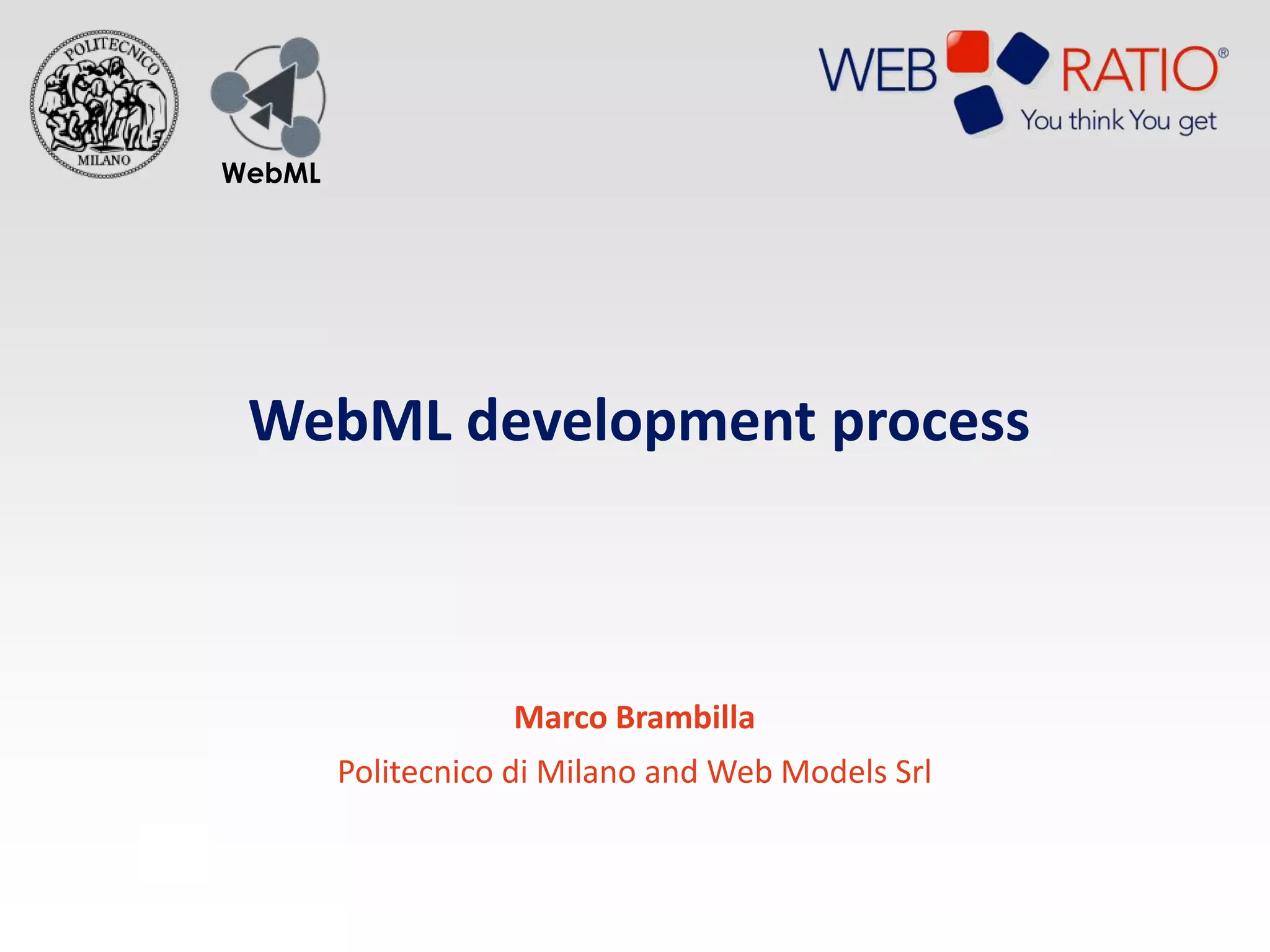 POLITECNICO
MILANO

WebML

WEB RATIO®
You think You get

WebML development process

Marco Brambilla

Politecnico di Milano and Web Models Srl